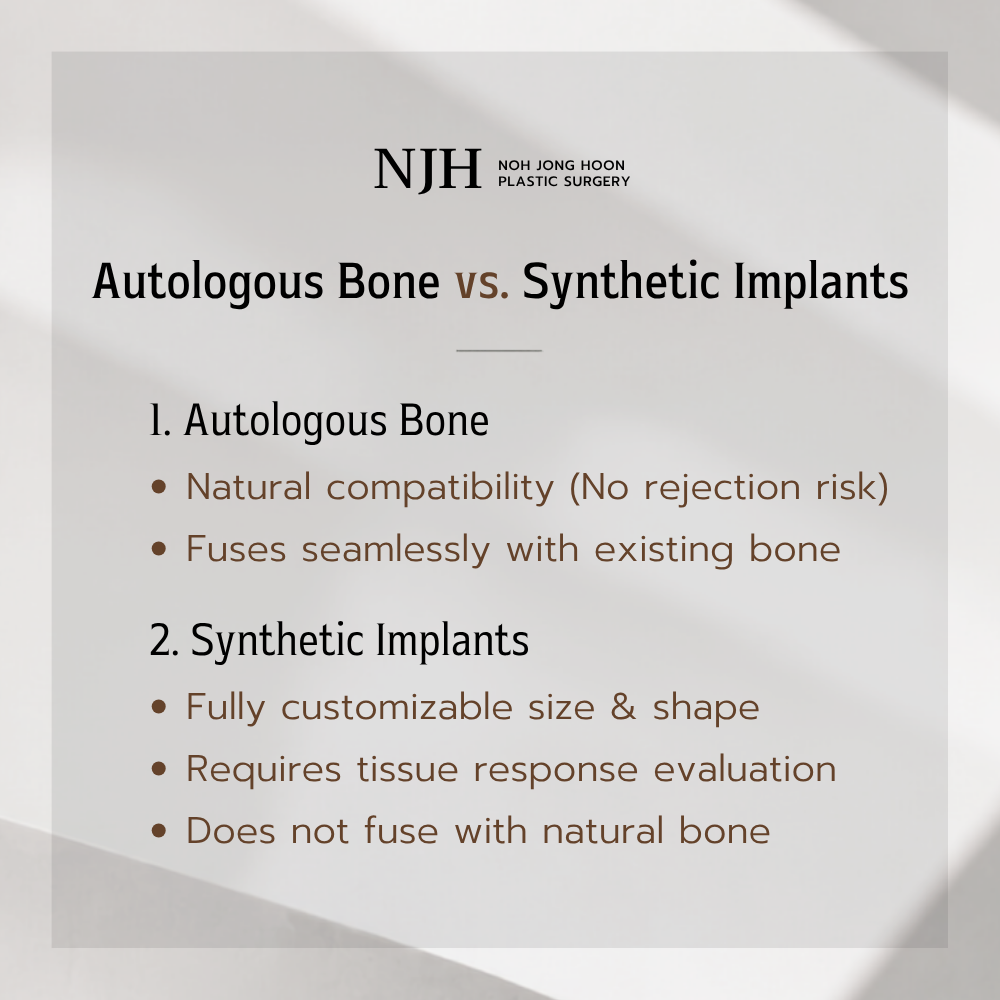 NJH NOH JONG HOON PLASTIC SURGERY

Autologous Bone vs. Synthetic Implants

1. Autologous Bone
• Natural compatibility (No rejection risk)
• Fuses seamlessly with existing bone

2. Synthetic Implants
• Fully customizable size & shape
• Requires tissue response evaluation
• Does not fuse with natural bone